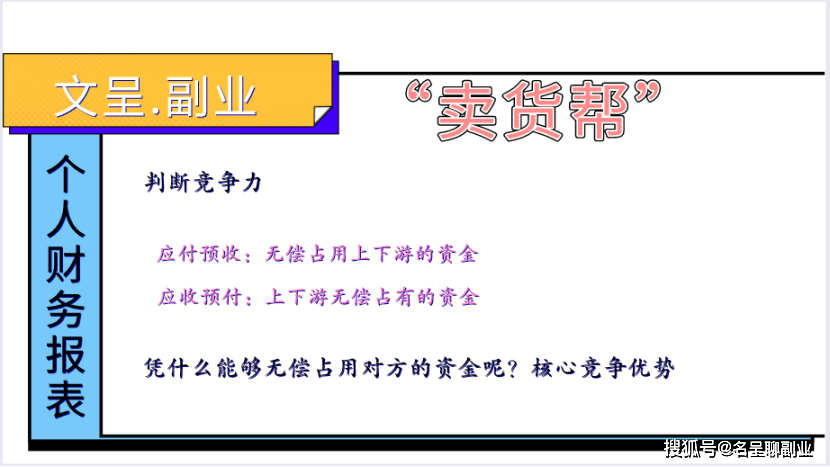 文呈.副业

“卖货帮”

个人财务报表

判断竞争力

应付预收：无偿占用上下游的资金

应收预付：上下游无偿占有的资金

凭什么能够无偿占用对方的资金呢？核心竞争优势

搜狐号@名呈聊副业